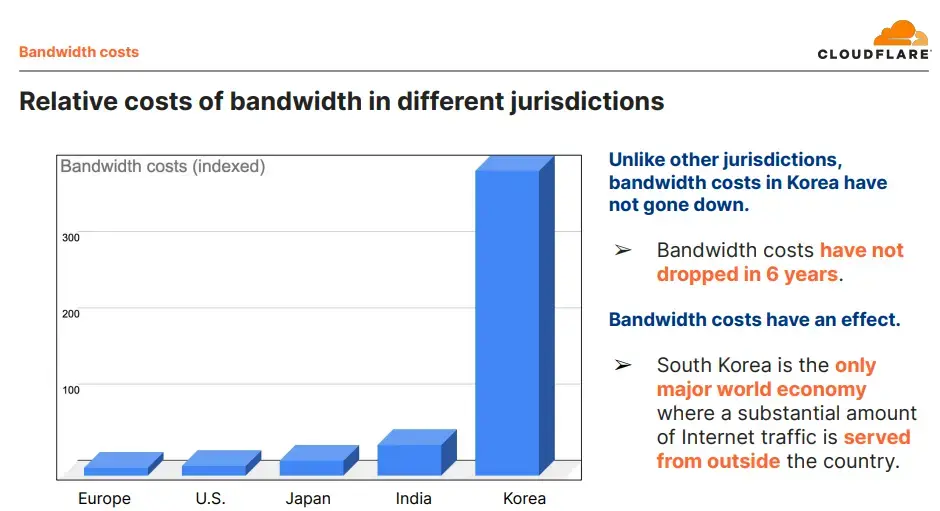 Bandwidth costs

CLOUDFLARE

Relative costs of bandwidth in different jurisdictions

Bandwidth costs (indexed)

300

200

100

Europe U.S. Japan India Korea

Unlike other jurisdictions, bandwidth costs in Korea have not gone down.

➢ Bandwidth costs have not dropped in 6 years.

Bandwidth costs have an effect.

➢ South Korea is the only major world economy where a substantial amount of Internet traffic is served from outside the country.